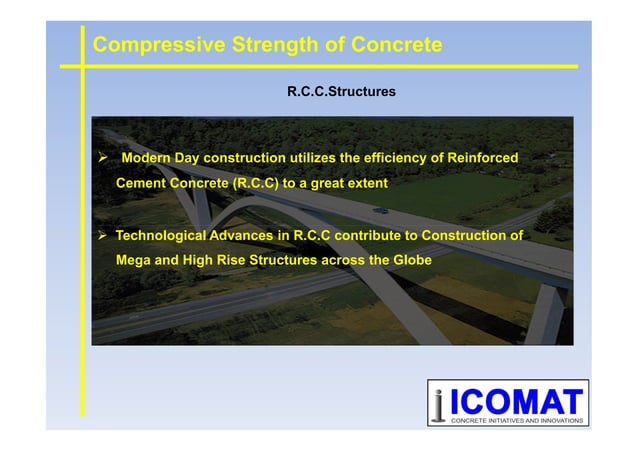 Compressive Strength of Concrete

R.C.C.Structures

➢ Modern Day construction utilizes the efficiency of Reinforced Cement Concrete (R.C.C) to a great extent

➢ Technological Advances in R.C.C contribute to Construction of Mega and High Rise Structures across the Globe

ICOMAT
CONCRETE INITIATIVES AND INNOVATIONS